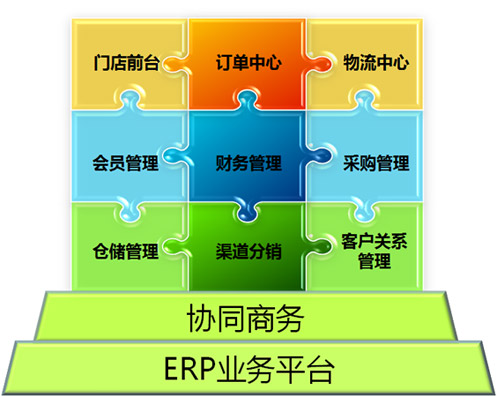 门店前台
订单中心
物流中心

会员管理
财务管理
采购管理

仓储管理
渠道分销
客户关系管理

协同商务

ERP业务平台